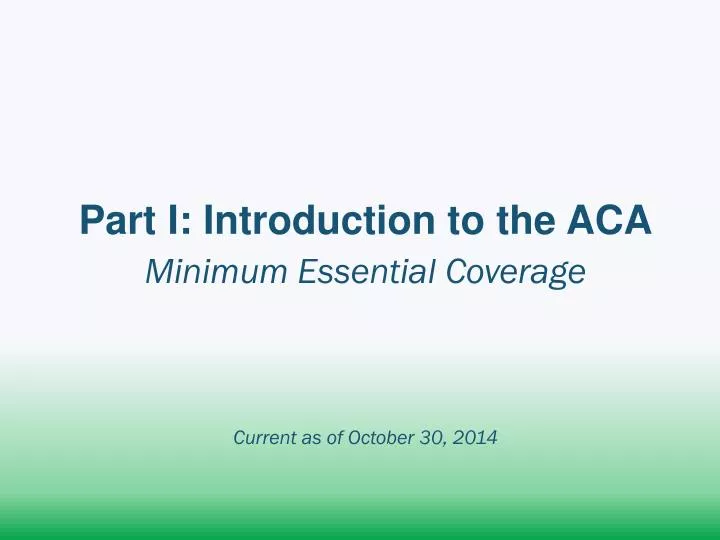 Part I: Introduction to the ACA
Minimum Essential Coverage

Current as of October 30, 2014